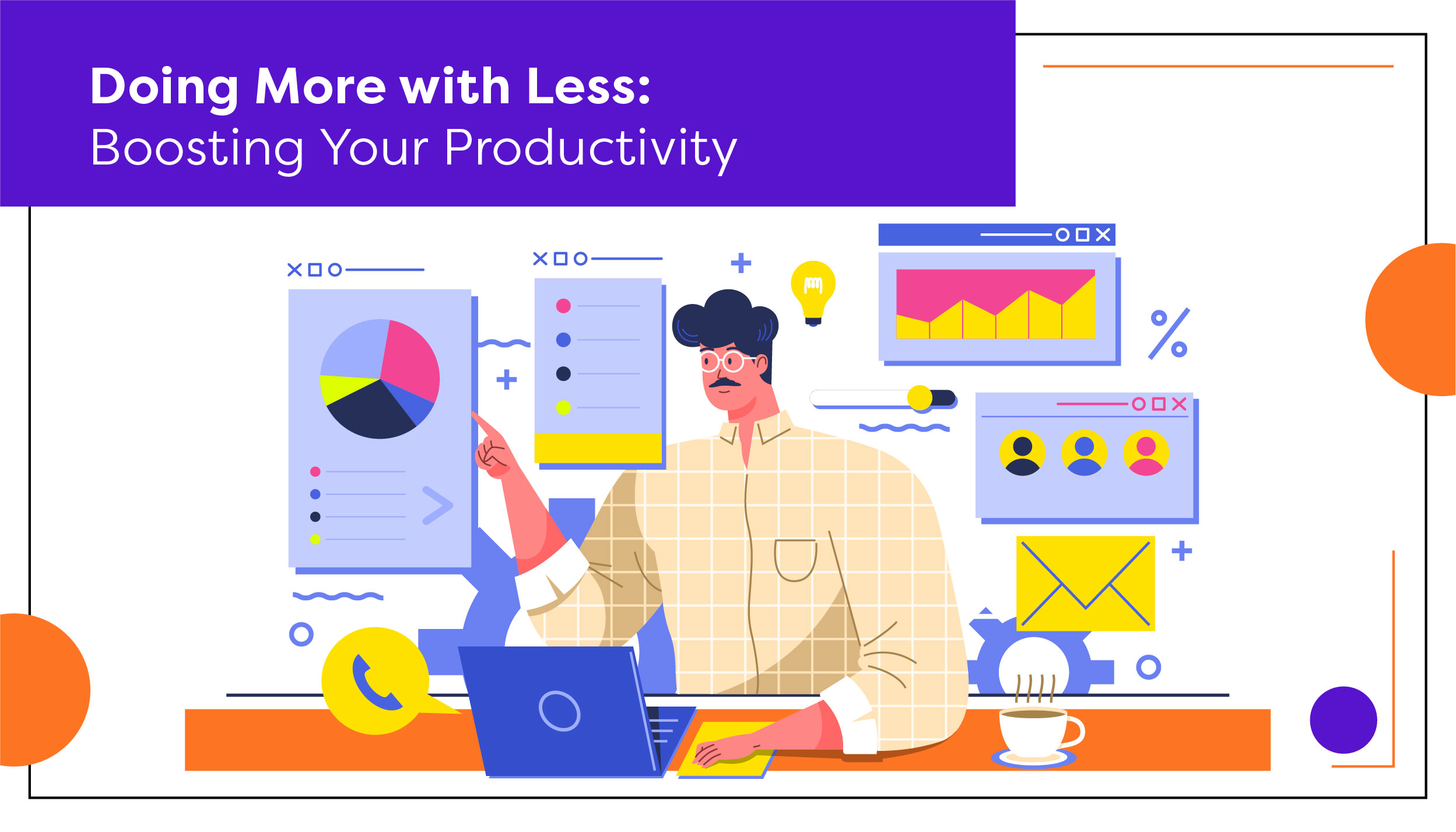 Doing More with Less:
Boosting Your Productivity

%